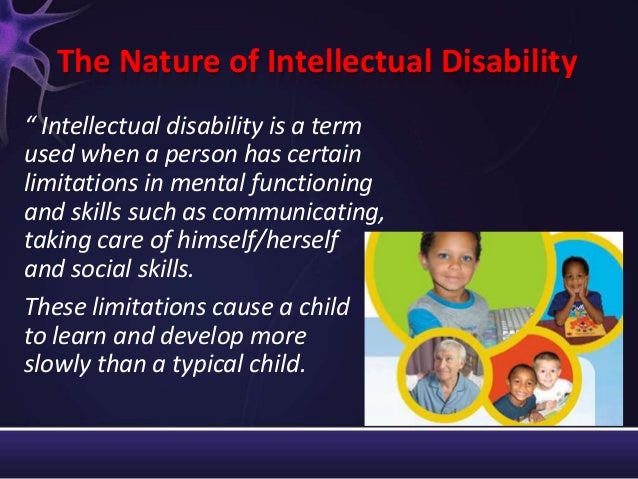 The Nature of Intellectual Disability

“ Intellectual disability is a term used when a person has certain limitations in mental functioning and skills such as communicating, taking care of himself/herself and social skills.

These limitations cause a child to learn and develop more slowly than a typical child.